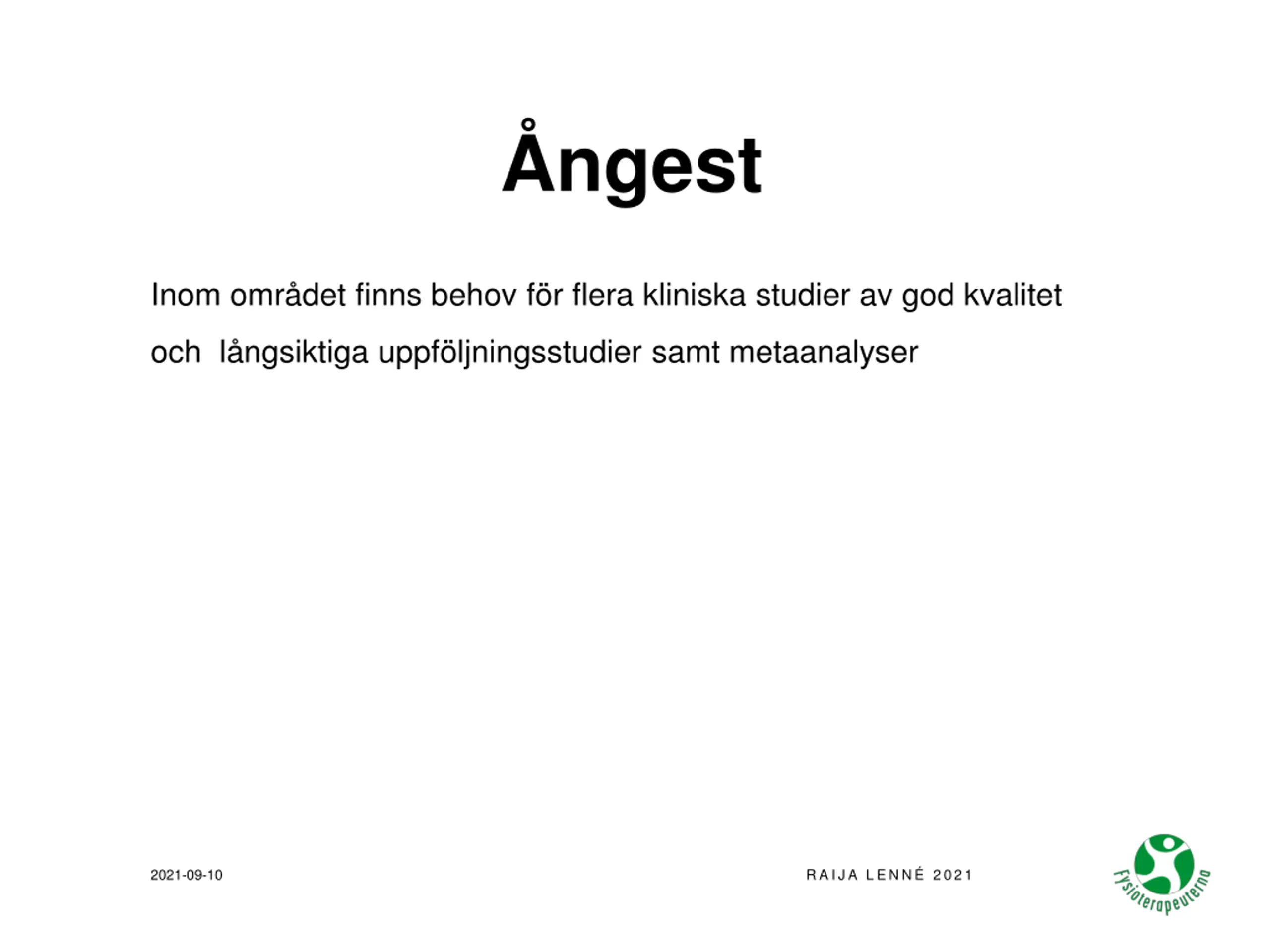 Ångest

Inom området finns behov för flera kliniska studier av god kvalitet och långsiktiga uppföljningsstudier samt metaanalyser

2021-09-10

RAIJA LENNÉ 2021

Fysioterapeuterna